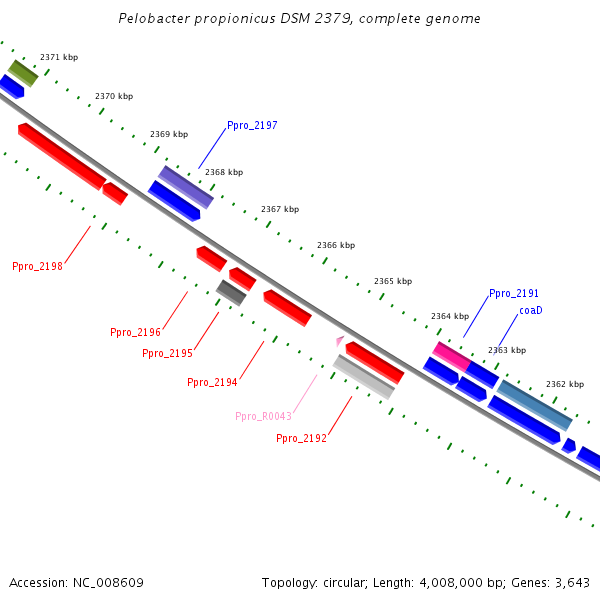 Pelobacter propionicus DSM 2379, complete genome

2371 kbp
2370 kbp
2369 kbp
Ppro_2197
2368 kbp
2367 kbp
2366 kbp
2365 kbp
Ppro_2191
2364 kbp
coaD
2363 kbp
2362 kbp
Ppro_2198
Ppro_2196
Ppro_2195
Ppro_2194
Ppro_R0043
Ppro_2192

Accession: NC_008609
Topology: circular; Length: 4,008,000 bp; Genes: 3,643